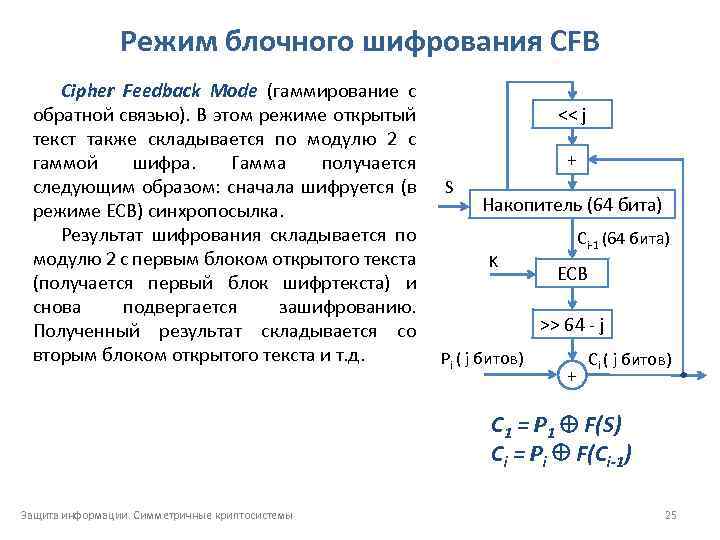 Режим блочного шифрования CFB

Cipher Feedback Mode (гаммирование с обратной связью). В этом режиме открытый текст также складывается по модулю 2 с гаммой шифра. Гамма получается следующим образом: сначала шифруется (в режиме ECB) синхропосылка.

Результат шифрования складывается по модулю 2 с первым блоком открытого текста (получается первый блок шифртекста) и снова подвергается зашифрованию. Полученный результат складывается со вторым блоком открытого текста и т.д.

<< j

+

S

Накопитель (64 бита)

$C_{i-1}$ (64 бита)

K

ECB

>> 64 - j

$P_i$ ( j битов)

$C_i$ ( j битов)

+

$C_1 = P_1 \oplus F(S)$
$C_i = P_i \oplus F(C_{i-1})$

Защита информации. Симметричные криптосистемы

25